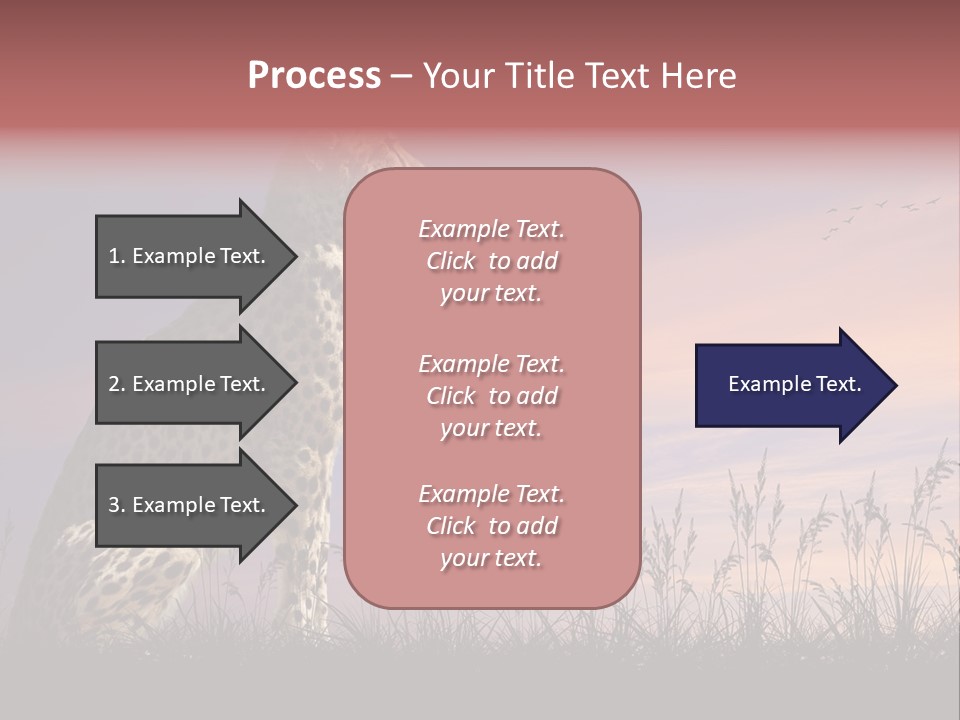 Process – Your Title Text Here

1. Example Text.

2. Example Text.

3. Example Text.

Example Text. Click to add your text.

Example Text. Click to add your text.

Example Text. Click to add your text.

Example Text.